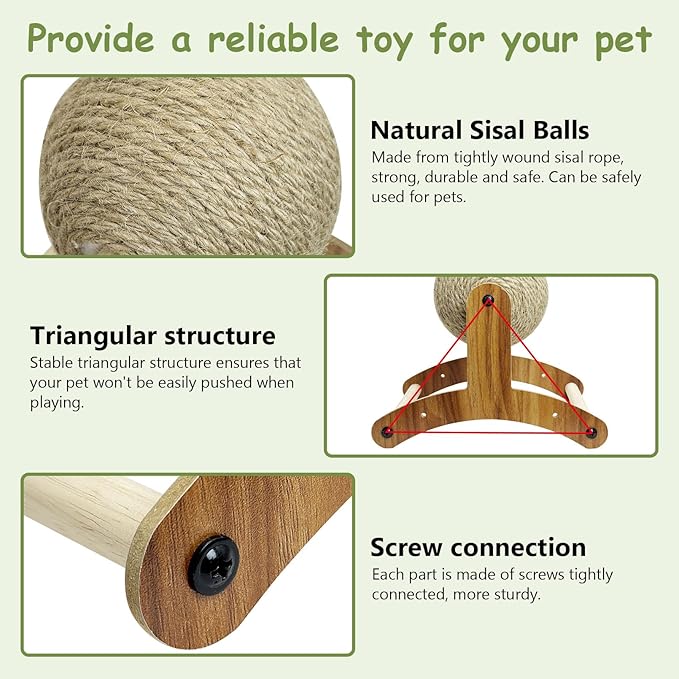 Provide a reliable toy for your pet

Natural Sisal Balls
Made from tightly wound sisal rope, strong, durable and safe. Can be safely used for pets.

Triangular structure
Stable triangular structure ensures that your pet won't be easily pushed when playing.

Screw connection
Each part is made of screws tightly connected, more sturdy.